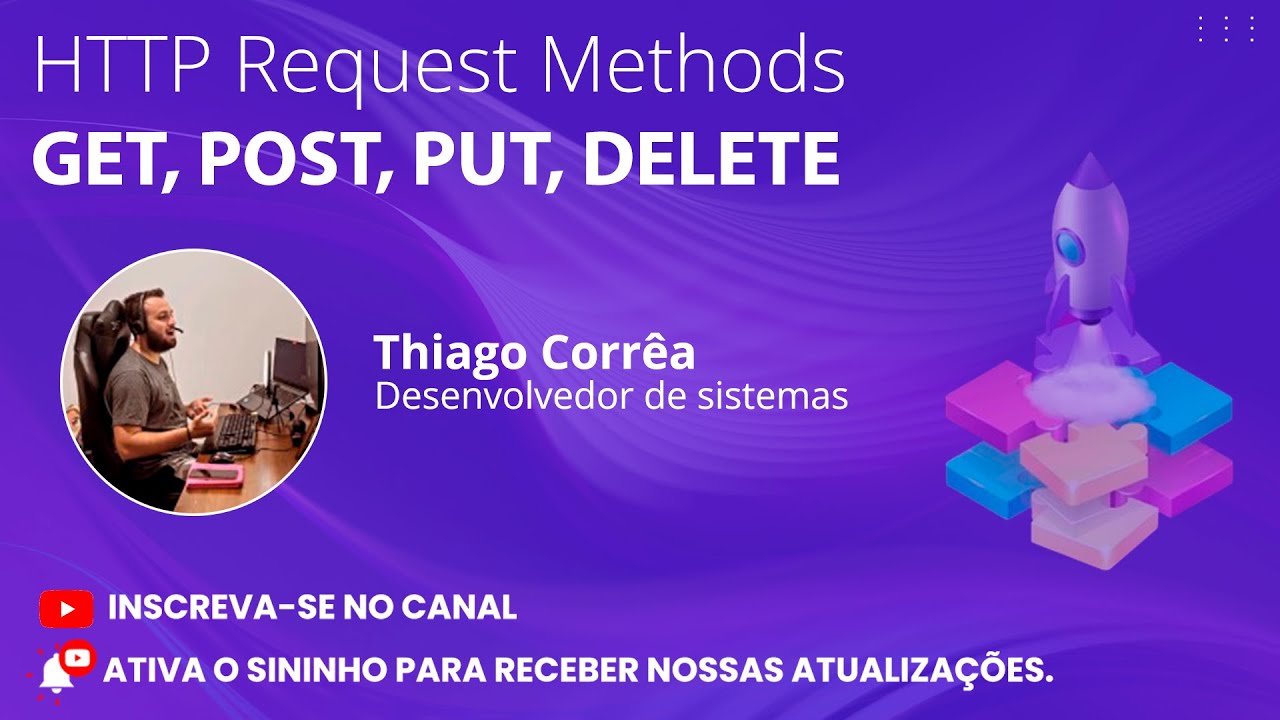 HTTP Request Methods
GET, POST, PUT, DELETE

Thiago Corrêa
Desenvolvedor de sistemas

INSCREVA-SE NO CANAL

ATIVA O SININHO PARA RECEBER NOSSAS ATUALIZAÇÕES.